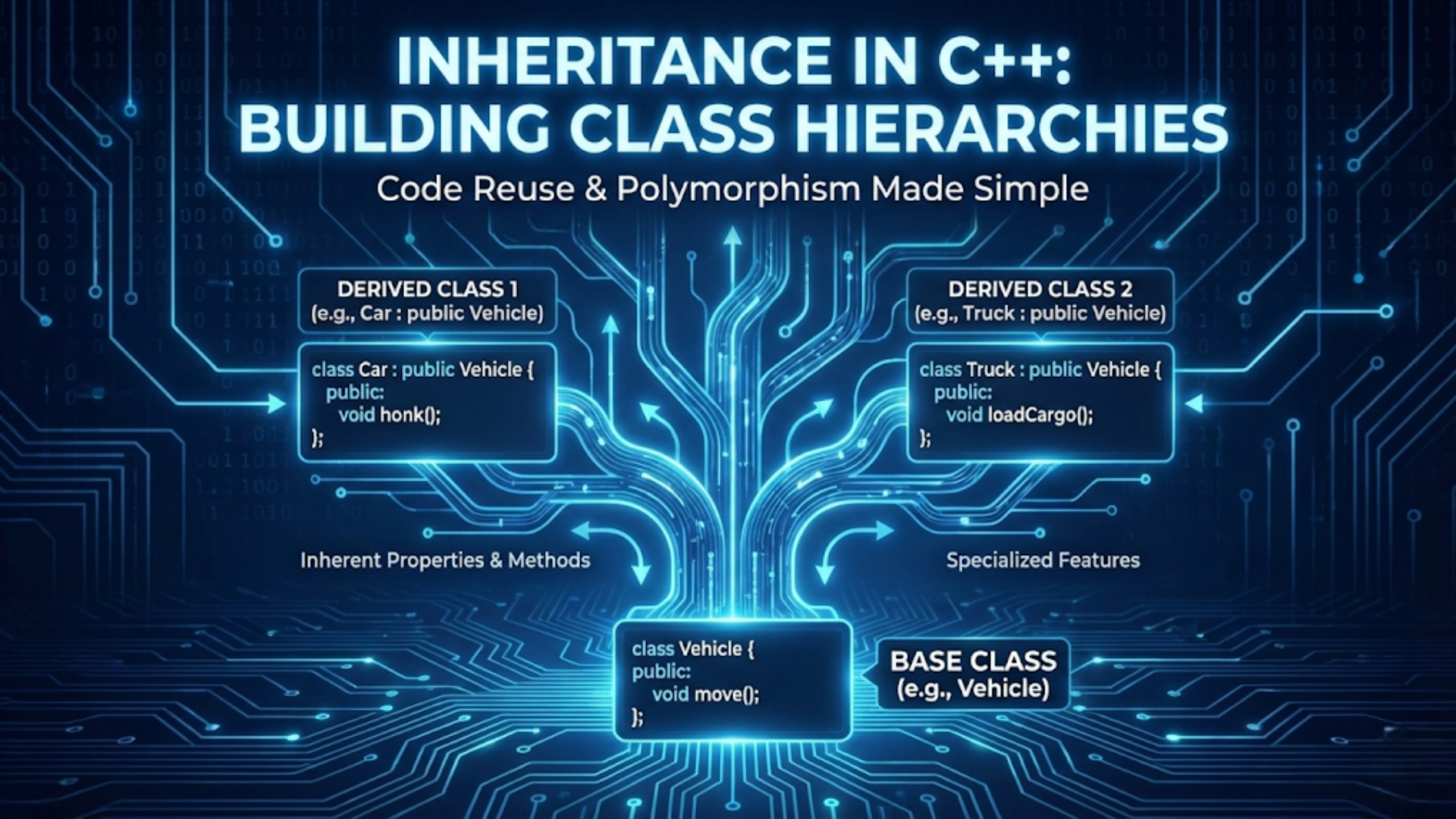 INHERITANCE IN C++: BUILDING CLASS HIERARCHIES

Code Reuse & Polymorphism Made Simple

DERIVED CLASS 1
(e.g., Car : public Vehicle)

class Car : public Vehicle {
public:
void honk();
};

DERIVED CLASS 2
(e.g., Truck : public Vehicle)

class Truck : public Vehicle {
public:
void loadCargo();
};

Inherent Properties & Methods

Specialized Features

class Vehicle {
public:
void move();
};

BASE CLASS
(e.g., Vehicle)